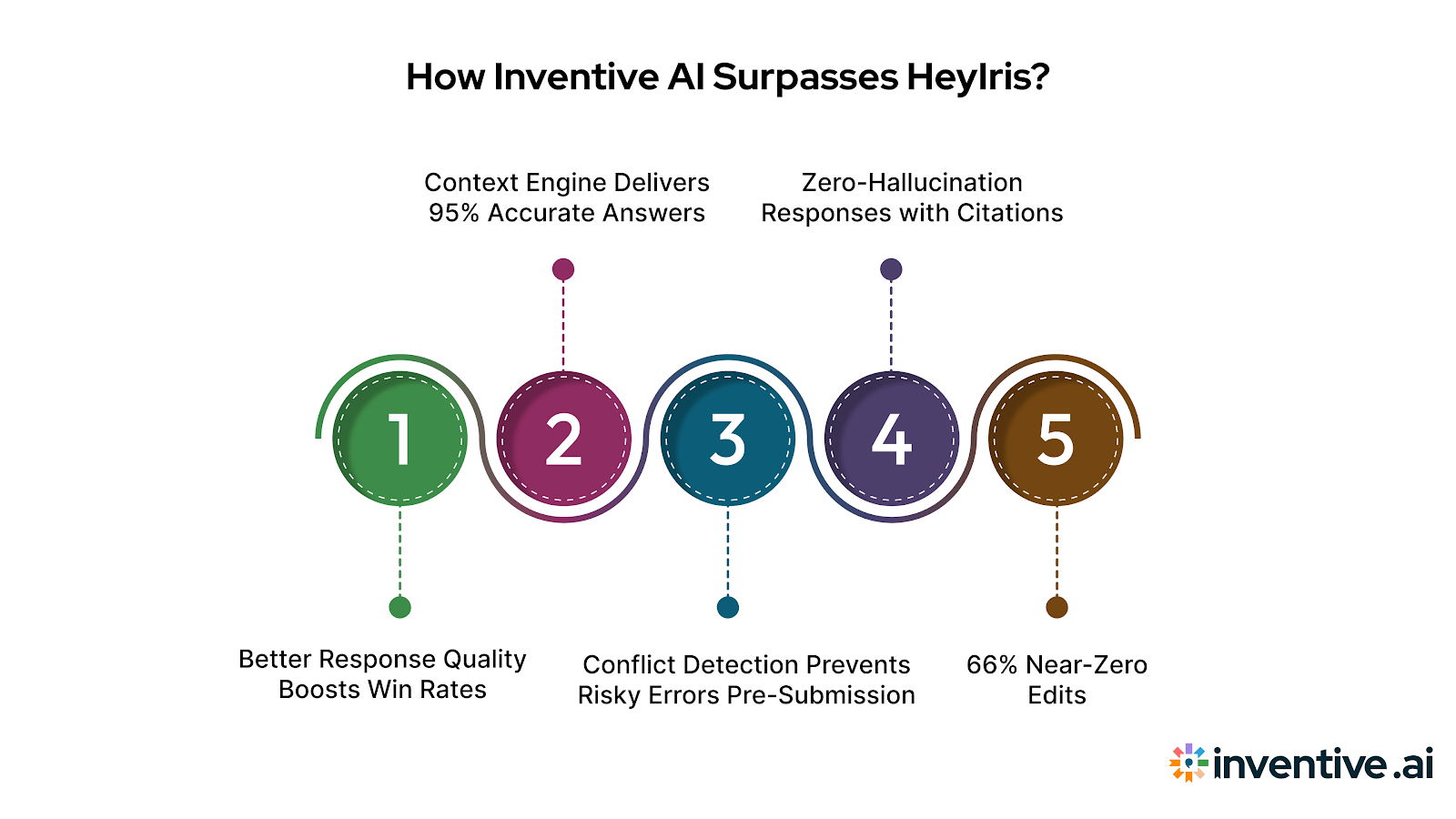 How Inventive AI Surpasses HeyIris?

Context Engine Delivers 95% Accurate Answers

Zero-Hallucination Responses with Citations

1

2

3

4

5

Better Response Quality Boosts Win Rates

Conflict Detection Prevents Risky Errors Pre-Submission

66% Near-Zero Edits

inventive.ai